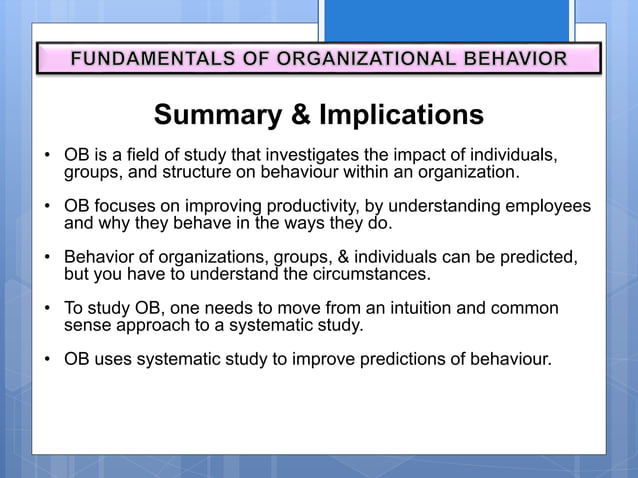 FUNDAMENTALS OF ORGANIZATIONAL BEHAVIOR

Summary & Implications

• OB is a field of study that investigates the impact of individuals, groups, and structure on behaviour within an organization.

• OB focuses on improving productivity, by understanding employees and why they behave in the ways they do.

• Behavior of organizations, groups, & individuals can be predicted, but you have to understand the circumstances.

• To study OB, one needs to move from an intuition and common sense approach to a systematic study.

• OB uses systematic study to improve predictions of behaviour.